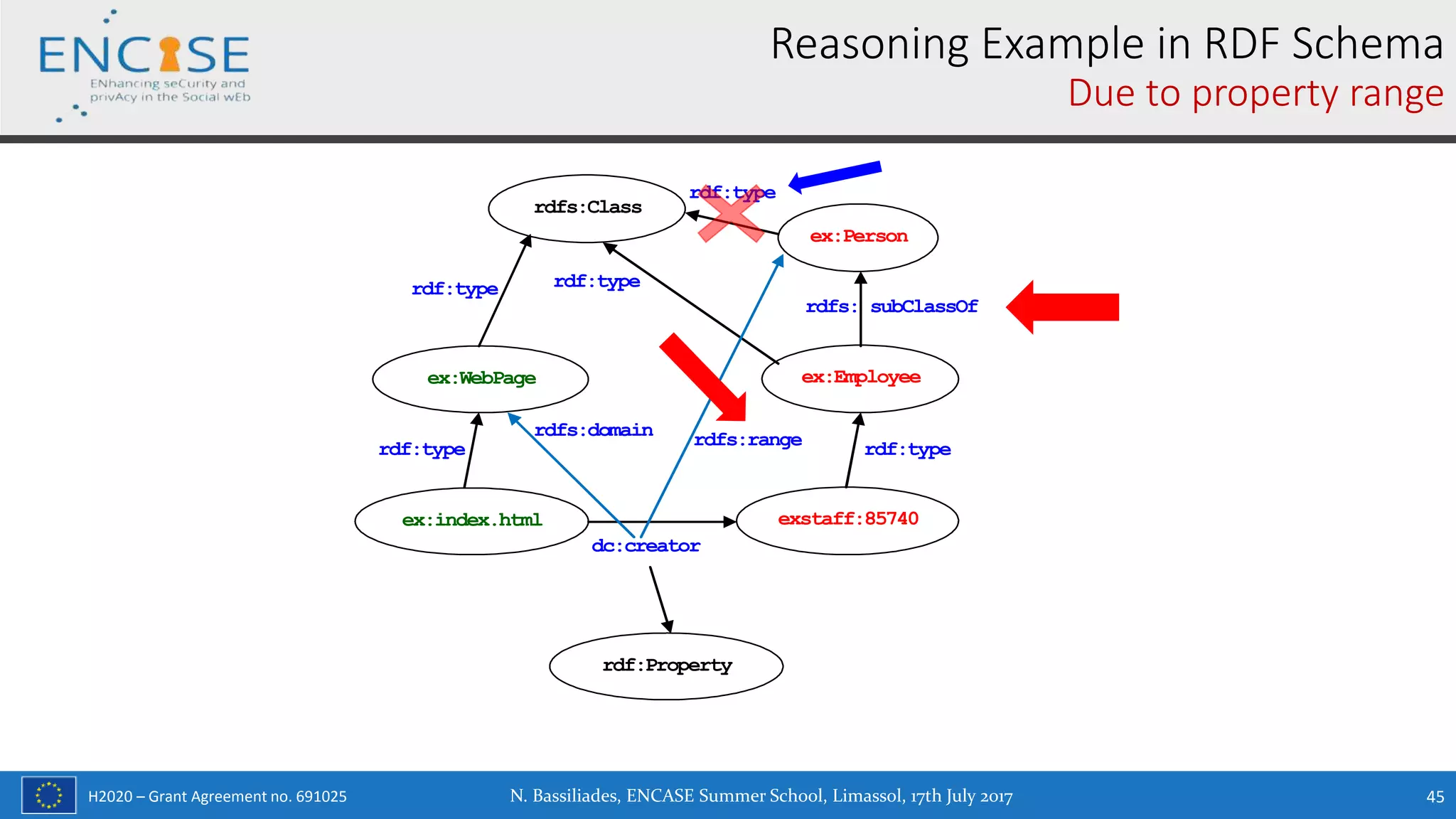 ENCASE
ENhancing seCurity and privAcy in the Social wEb

Reasoning Example in RDF Schema
Due to property range

rdfs:Class
rdf:type
ex:Person
rdf:type
rdf:type
rdfs: subClassOf
ex:WebPage
ex:Employee
rdfs:domain
rdfs:range
rdf:type
rdf:type
ex:index.html
exstaff:85740
dc:creator
rdf:Property

H2020 – Grant Agreement no. 691025
N. Bassiliades, ENCASE Summer School, Limassol, 17th July 2017
45